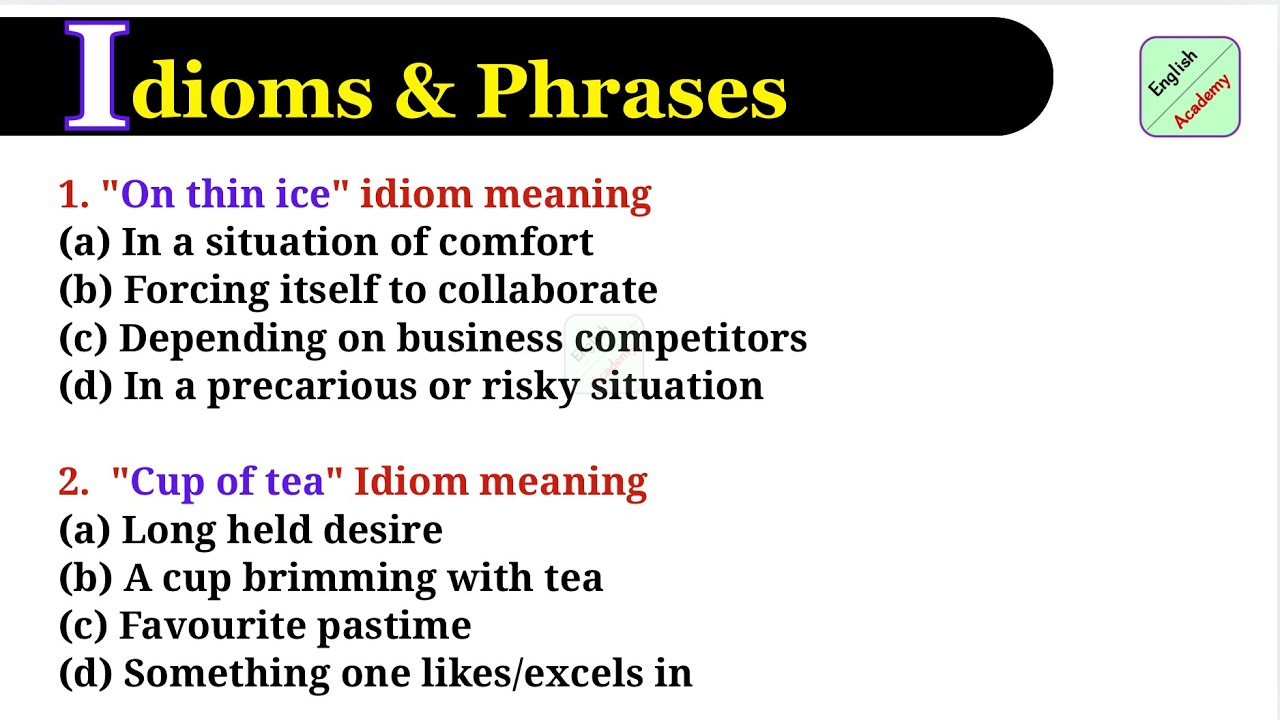 Idioms & Phrases

English Academy

1. "On thin ice" idiom meaning
(a) In a situation of comfort
(b) Forcing itself to collaborate
(c) Depending on business competitors
(d) In a precarious or risky situation

2. "Cup of tea" Idiom meaning
(a) Long held desire
(b) A cup brimming with tea
(c) Favourite pastime
(d) Something one likes/excels in